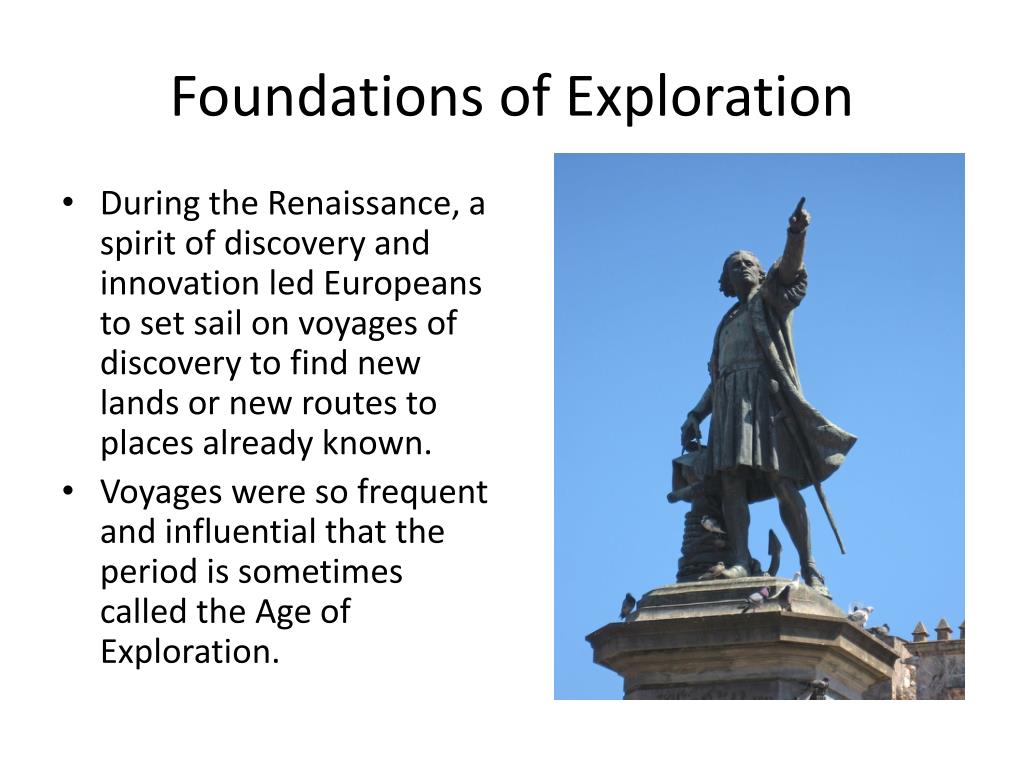 Foundations of Exploration

• During the Renaissance, a spirit of discovery and innovation led Europeans to set sail on voyages of discovery to find new lands or new routes to places already known.
• Voyages were so frequent and influential that the period is sometimes called the Age of Exploration.